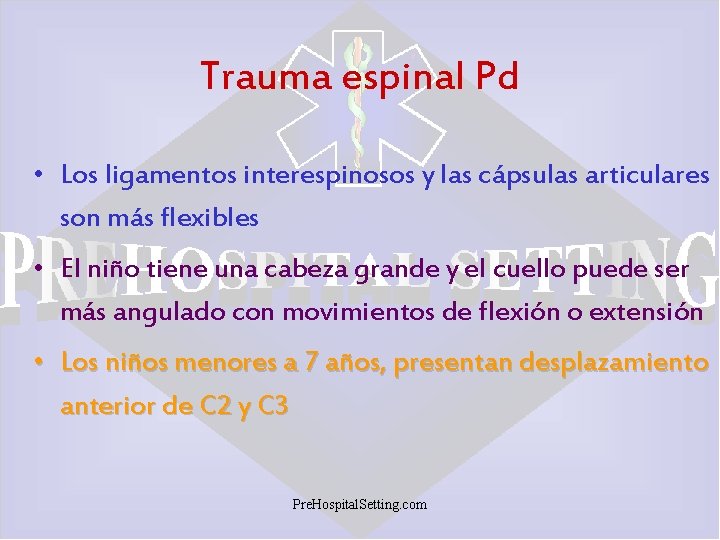 Trauma espinal Pd

• Los ligamentos interespinosos y las cápsulas articulares son más flexibles

PREHOSPITAL SETTING

• El niño tiene una cabeza grande y el cuello puede ser más angulado con movimientos de flexión o extensión

• Los niños menores a 7 años, presentan desplazamiento anterior de C2 y C3

PreHospitalSetting.com